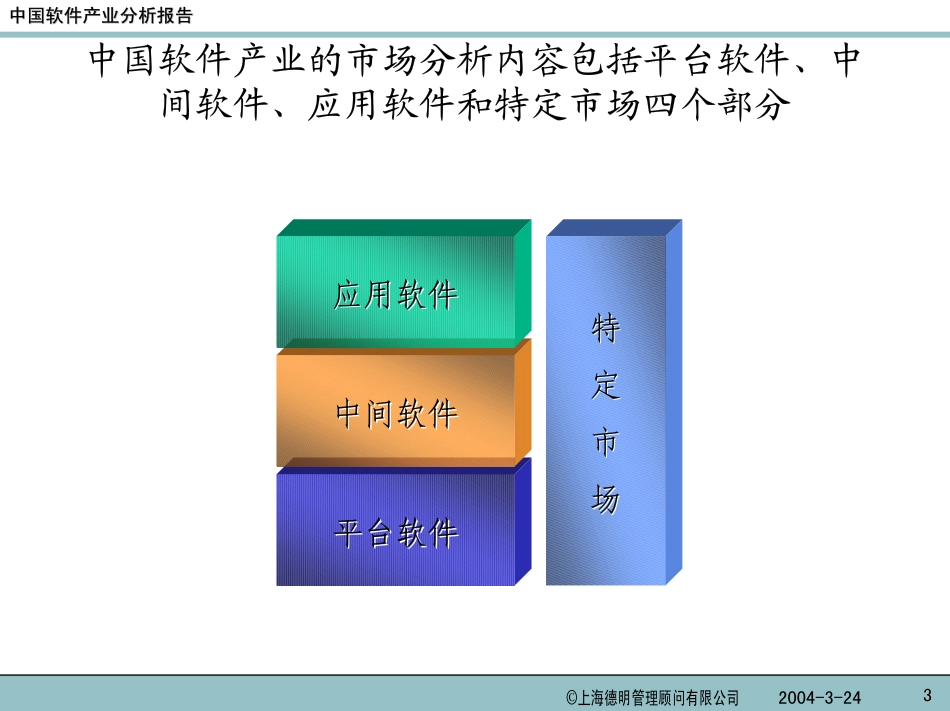 中国软件产业分析报告

中国软件产业的市场分析内容包括平台软件、中间软件、应用软件和特定市场四个部分

应用软件

中间软件

平台软件

特定市场

©上海德明管理顾问有限公司 2004-3-24 3